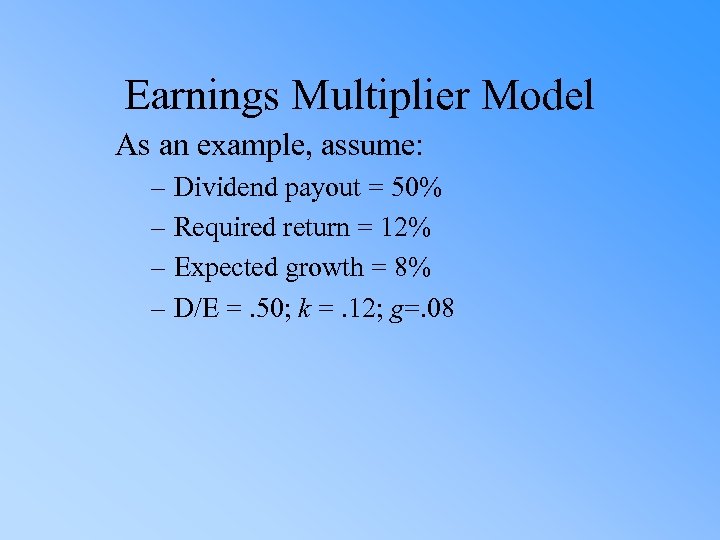 Earnings Multiplier Model

As an example, assume:

– Dividend payout = 50%

– Required return = 12%

– Expected growth = 8%

– D/E = .50; $k$ = .12; $g$=.08